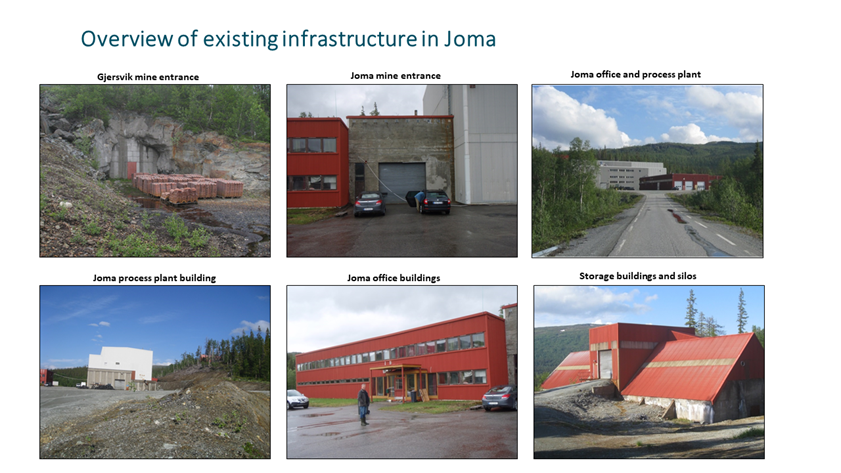 Overview of existing infrastructure in Joma

Gjersvik mine entrance

Joma mine entrance

Joma office and process plant

Joma process plant building

Joma office buildings

Storage buildings and silos